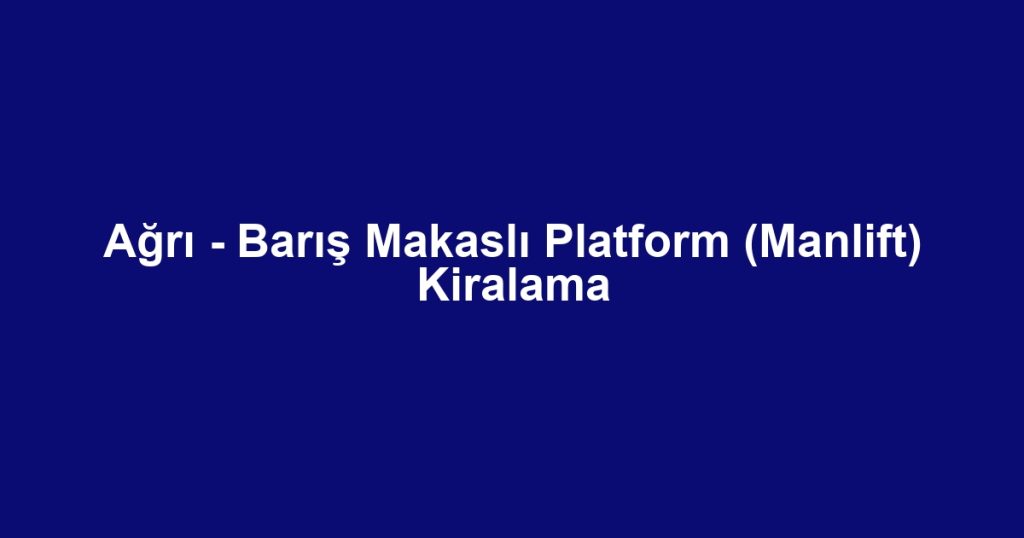 Ağrı - Barış Makaslı Platform (Manlift) Kiralama